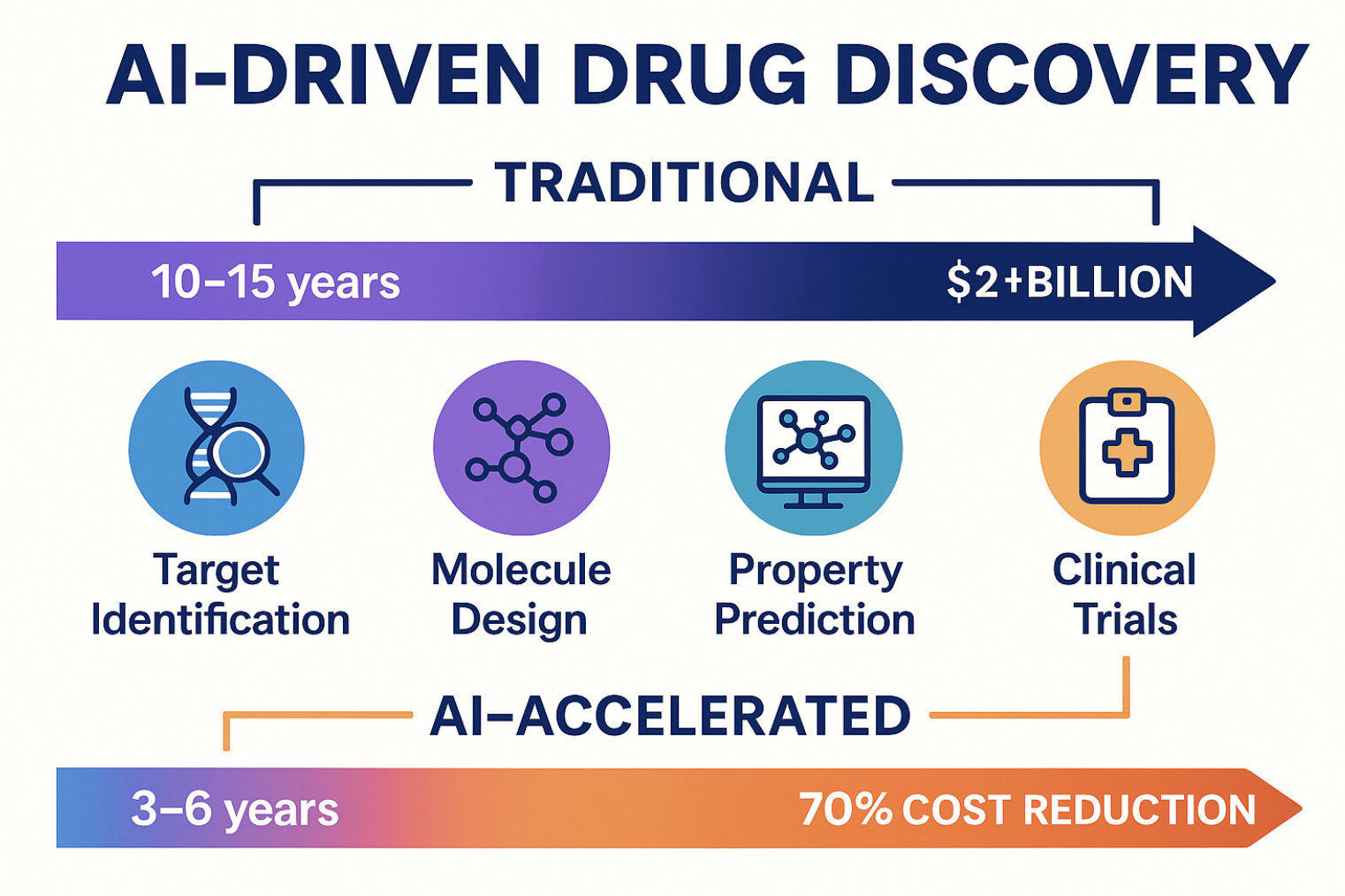 AI-DRIVEN DRUG DISCOVERY

TRADITIONAL

10–15 years

$2+BILLION

Target Identification

Molecule Design

Property Prediction

Clinical Trials

AI–ACCELERATED

3–6 years

70% COST REDUCTION